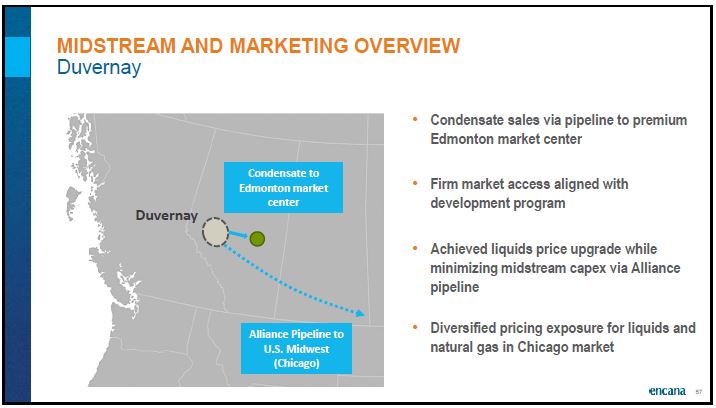 MIDSTREAM AND MARKETING OVERVIEW
Duvernay

Condensate to Edmonton market center

Duvernay

Alliance Pipeline to U.S. Midwest (Chicago)

• Condensate sales via pipeline to premium Edmonton market center

• Firm market access aligned with development program

• Achieved liquids price upgrade while minimizing midstream capex via Alliance pipeline

• Diversified pricing exposure for liquids and natural gas in Chicago market

encana 57